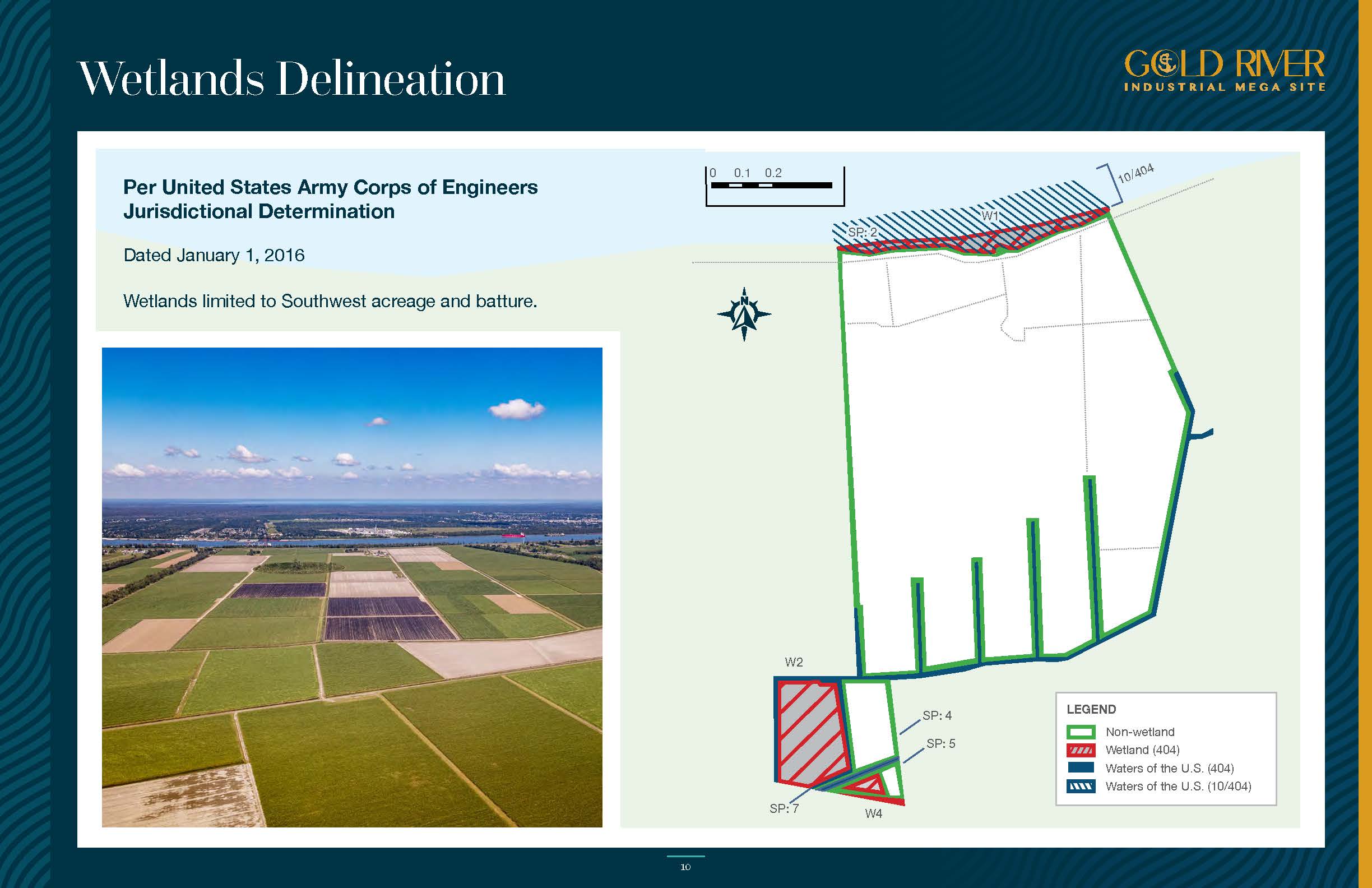 Wetlands Delineation

GOLD RIVER
INDUSTRIAL MEGA SITE

Per United States Army Corps of Engineers Jurisdictional Determination

Dated January 1, 2016

Wetlands limited to Southwest acreage and batture.

0 0.1 0.2

10/404

W1

SP: 2

N

W2

SP: 4

SP: 5

SP: 7

W4

LEGEND
Non-wetland
Wetland (404)
Waters of the U.S. (404)
Waters of the U.S. (10/404)

10